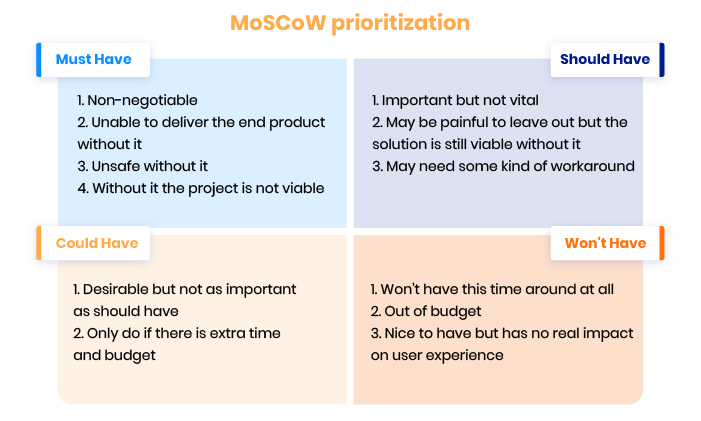 MoSCoW prioritization

Must Have

1. Non-negotiable
2. Unable to deliver the end product without it
3. Unsafe without it
4. Without it the project is not viable

Should Have

1. Important but not vital
2. May be painful to leave out but the solution is still viable without it
3. May need some kind of workaround

Could Have

1. Desirable but not as important as should have
2. Only do if there is extra time and budget

Won't Have

1. Won't have this time around at all
2. Out of budget
3. Nice to have but has no real impact on user experience